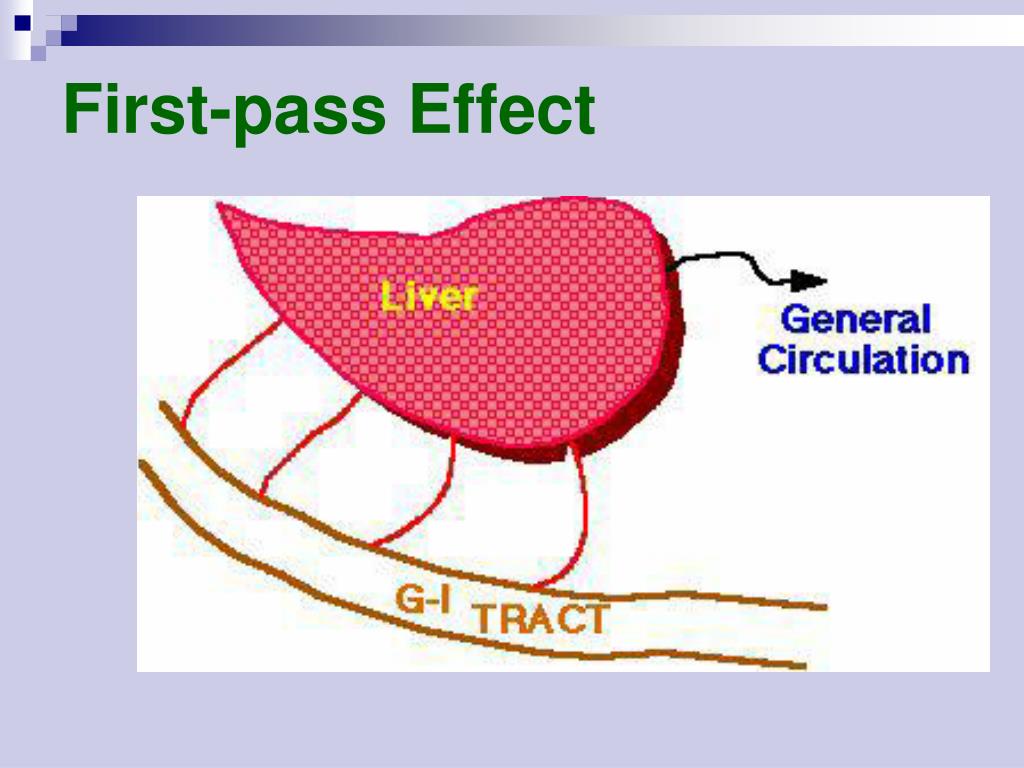 First-pass Effect

Liver

General Circulation

G-I TRACT